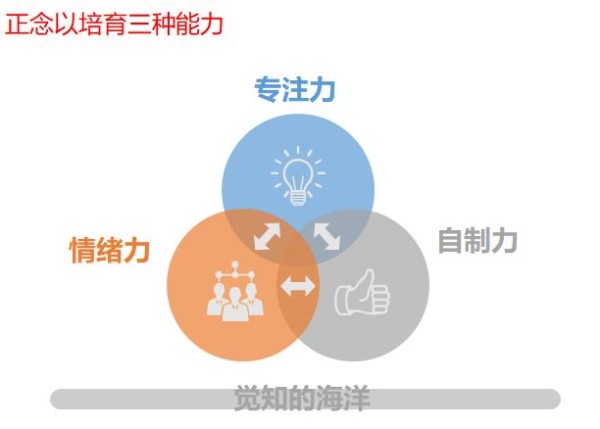 正念以培育三种能力

专注力

情绪力

自制力

觉知的海洋